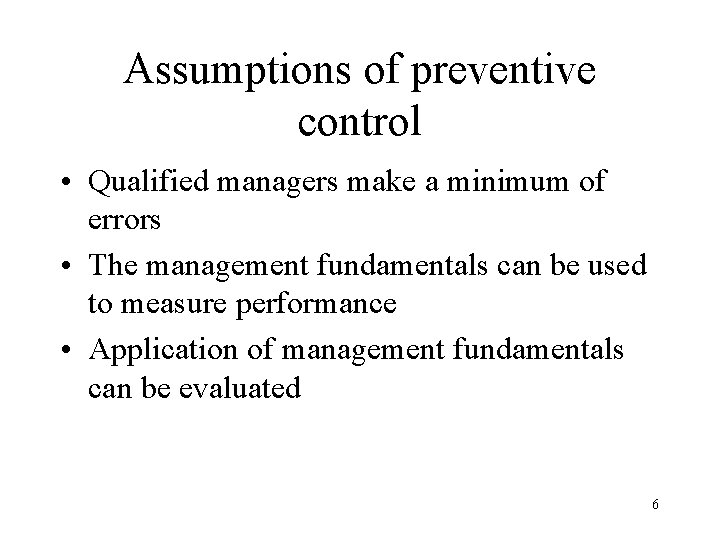 Assumptions of preventive control

• Qualified managers make a minimum of errors
• The management fundamentals can be used to measure performance
• Application of management fundamentals can be evaluated

6